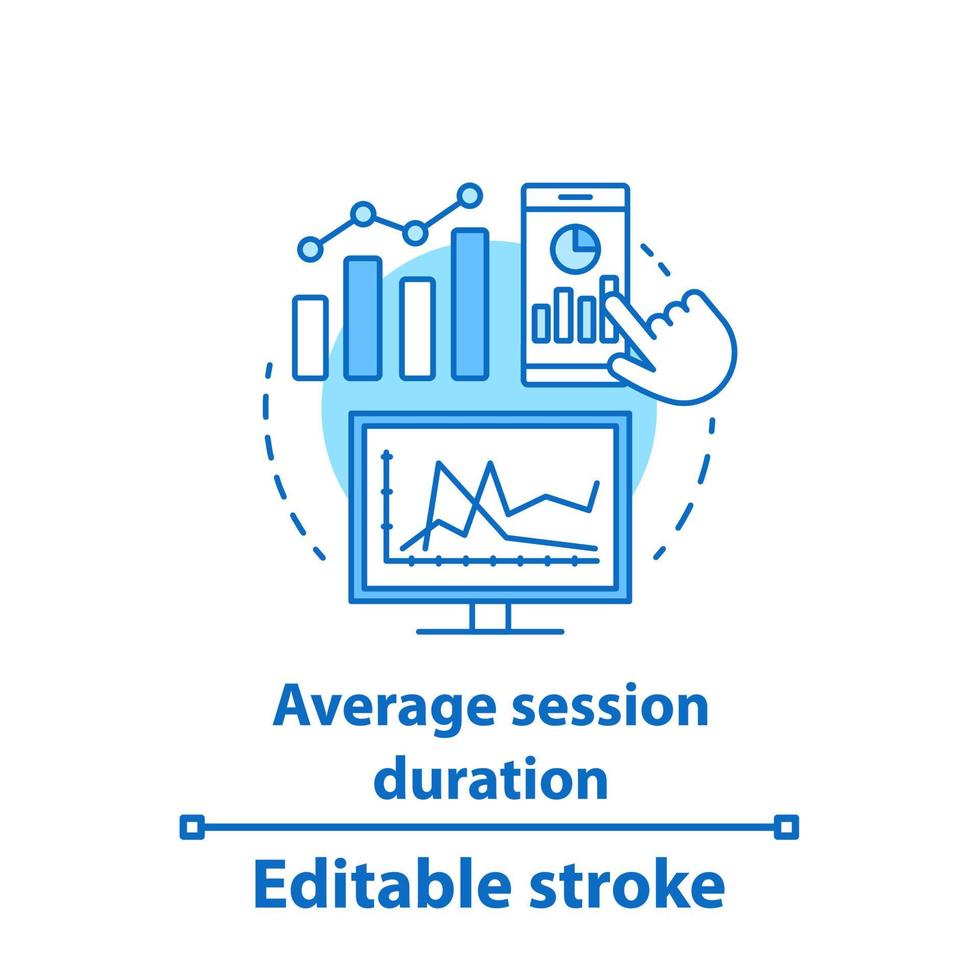 Average session duration

Editable stroke